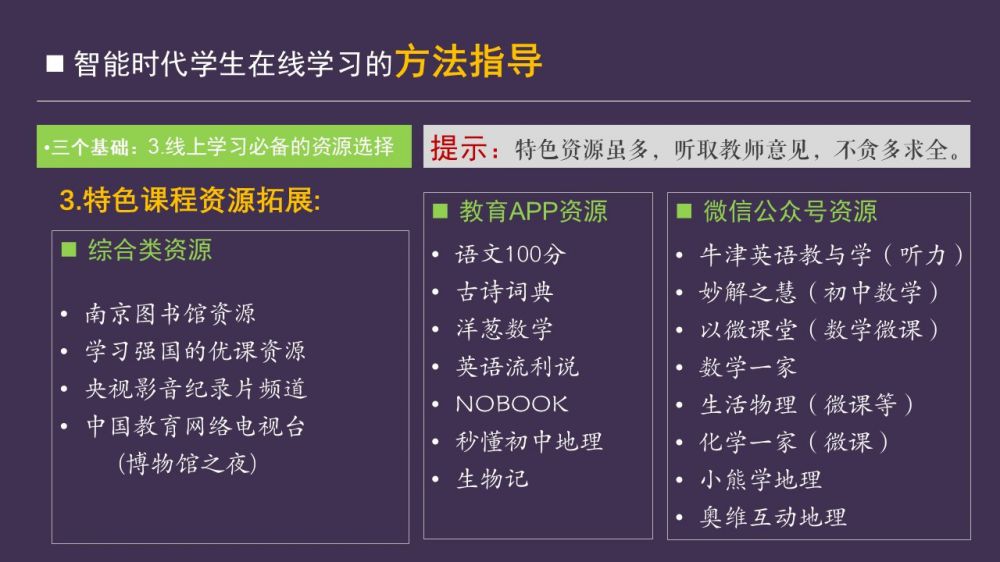 ■ 智能时代学生在线学习的方法指导

•三个基础：3.线上学习必备的资源选择

提示：特色资源虽多，听取教师意见，不贪多求全。

3.特色课程资源拓展:

■ 综合类资源
• 南京图书馆资源
• 学习强国的优课资源
• 央视影音纪录片频道
• 中国教育网络电视台 (博物馆之夜)

■ 教育APP资源
• 语文100分
• 古诗词典
• 洋葱数学
• 英语流利说
• NOBOOK
• 秒懂初中地理
• 生物记

■ 微信公众号资源
• 牛津英语教与学（听力）
• 妙解之慧（初中数学）
• 以微课堂（数学微课）
• 数学一家
• 生活物理（微课等）
• 化学一家（微课）
• 小熊学地理
• 奥维互动地理